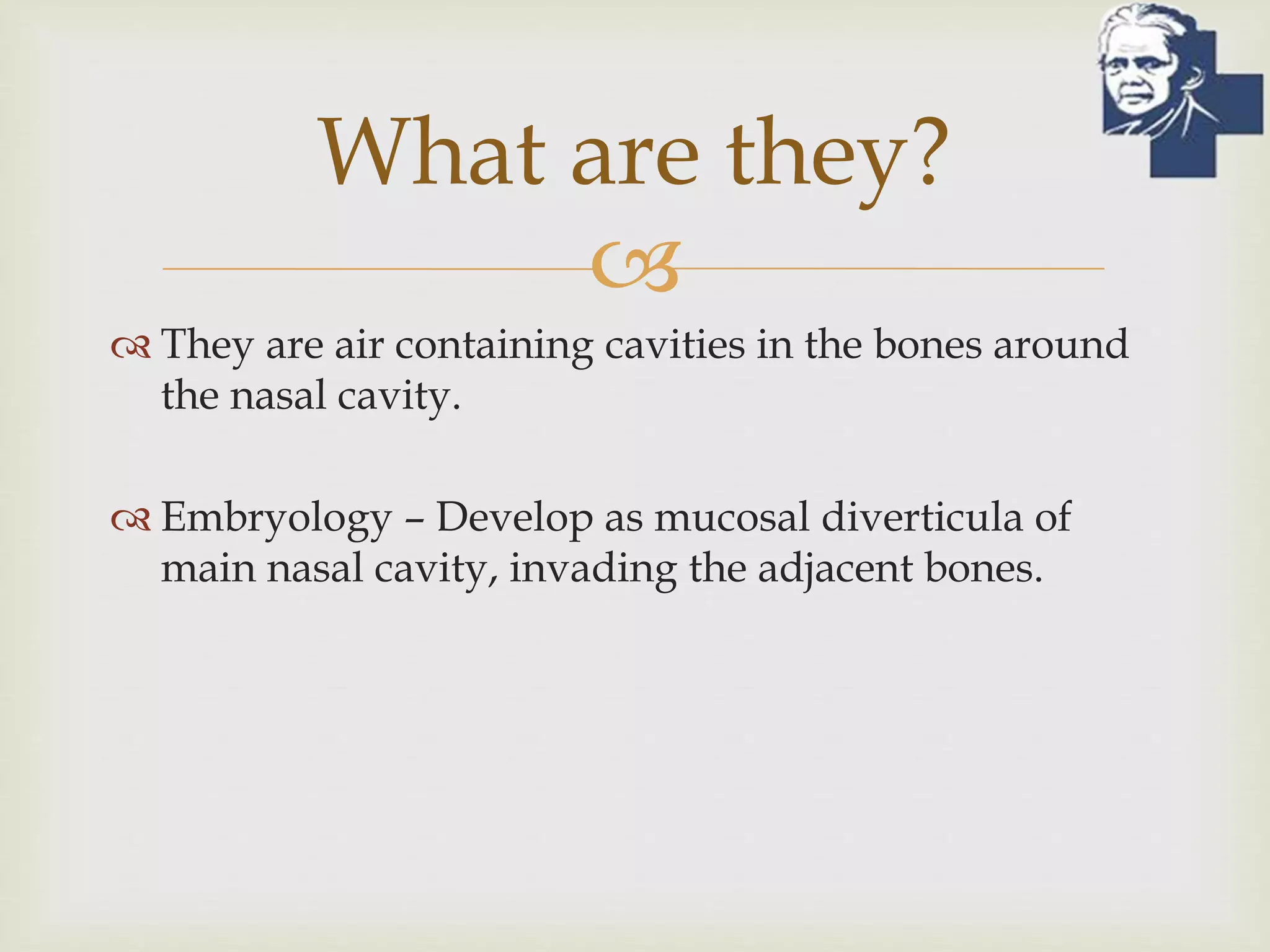 What are they?

They are air containing cavities in the bones around the nasal cavity.

Embryology – Develop as mucosal diverticula of main nasal cavity, invading the adjacent bones.